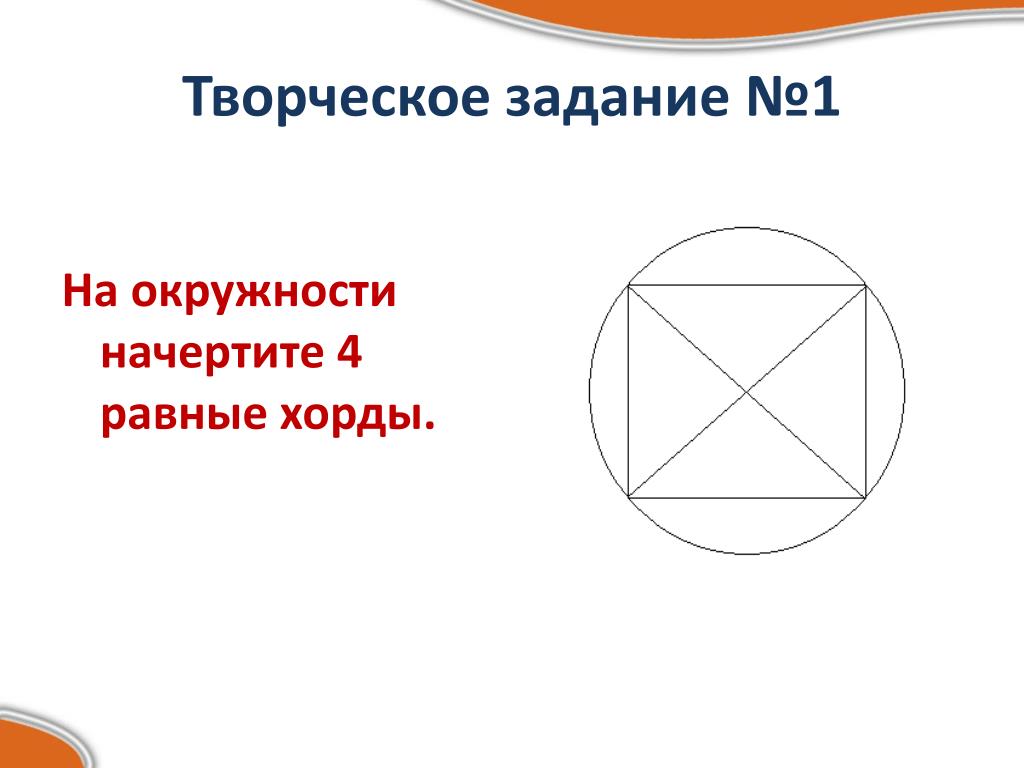 Творческое задание №1

На окружности начертите 4 равные хорды.